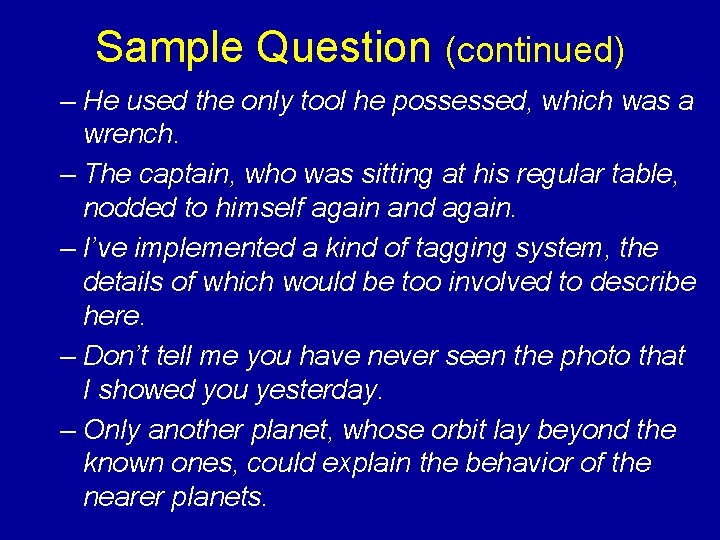 Sample Question (continued)

– He used the only tool he possessed, which was a wrench.

– The captain, who was sitting at his regular table, nodded to himself again and again.

– I've implemented a kind of tagging system, the details of which would be too involved to describe here.

– Don't tell me you have never seen the photo that I showed you yesterday.

– Only another planet, whose orbit lay beyond the known ones, could explain the behavior of the nearer planets.